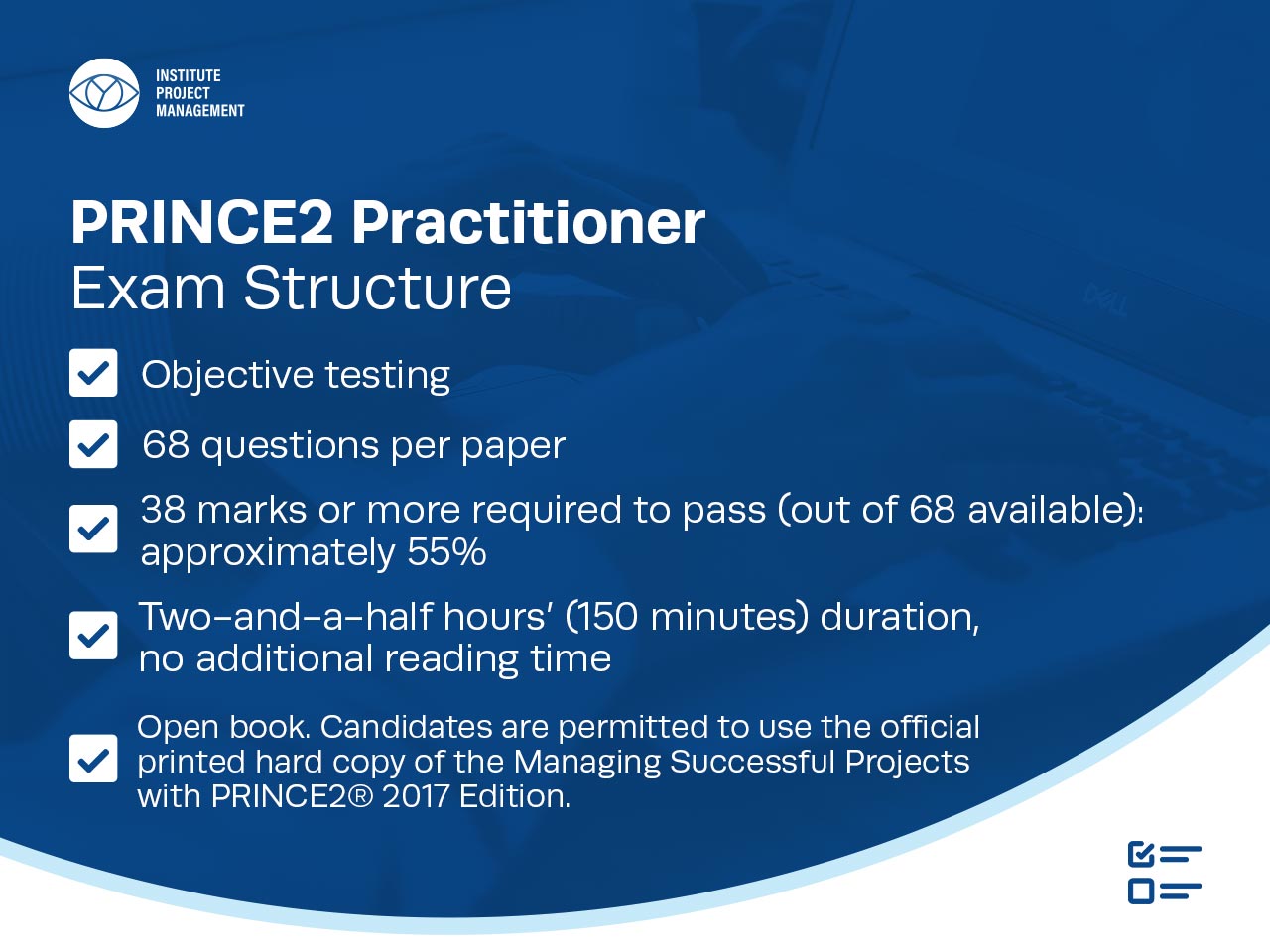 INSTITUTE
PROJECT
MANAGEMENT

PRINCE2 Practitioner
Exam Structure

Objective testing

68 questions per paper

38 marks or more required to pass (out of 68 available): approximately 55%

Two-and-a-half hours' (150 minutes) duration, no additional reading time

Open book. Candidates are permitted to use the official printed hard copy of the Managing Successful Projects with PRINCE2® 2017 Edition.